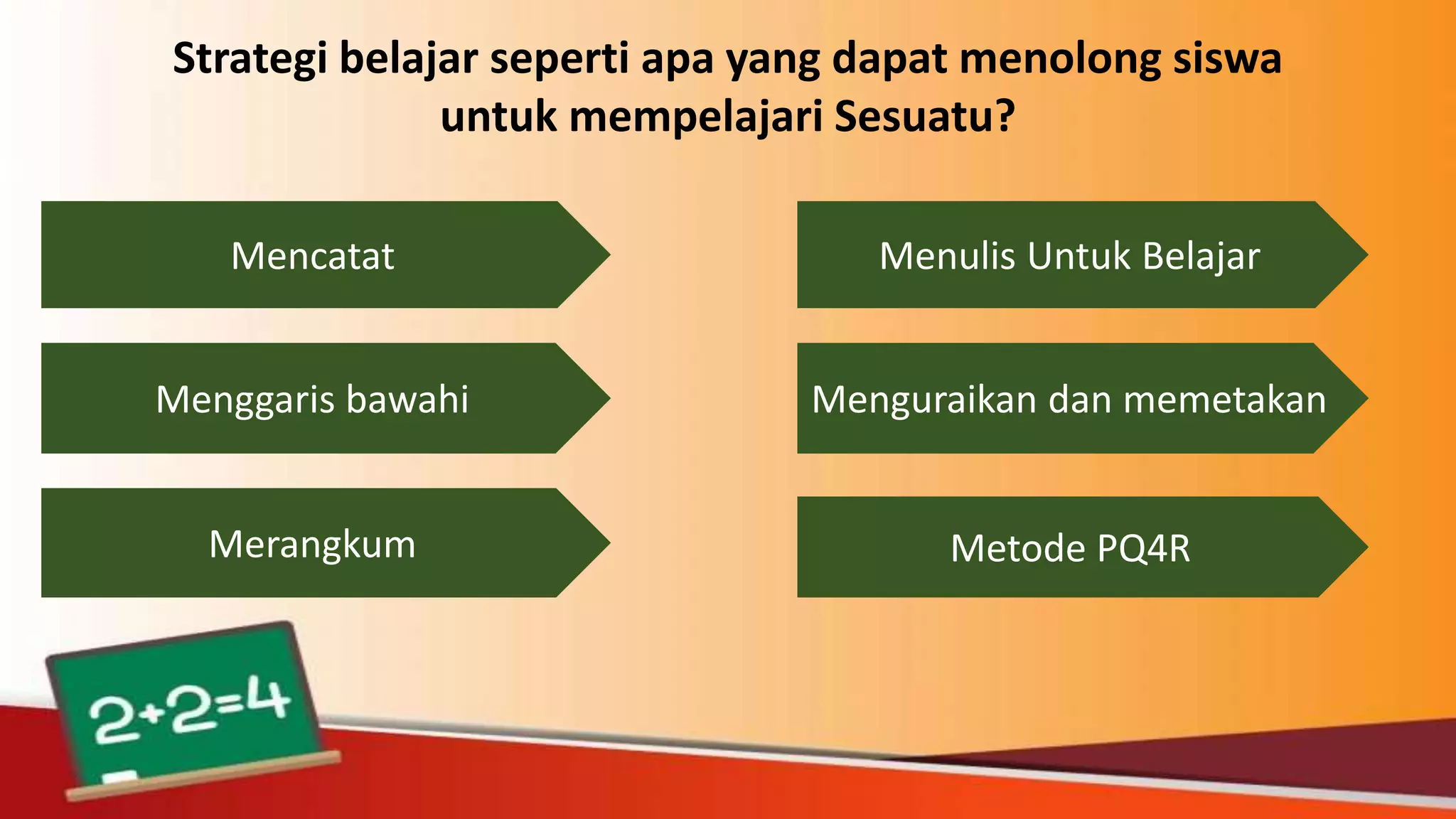 Strategi belajar seperti apa yang dapat menolong siswa untuk mempelajari Sesuatu?

Mencatat

Menggaris bawahi

Merangkum

Menulis Untuk Belajar

Menguraikan dan memetakan

Metode PQ4R

$2+2=4$